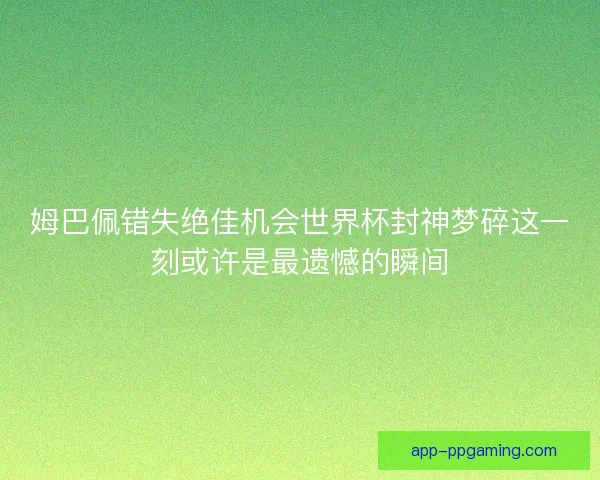 姆巴佩错失绝佳机会世界杯封神梦碎这一刻或许是最遗憾的瞬间

app-ppgaming.com